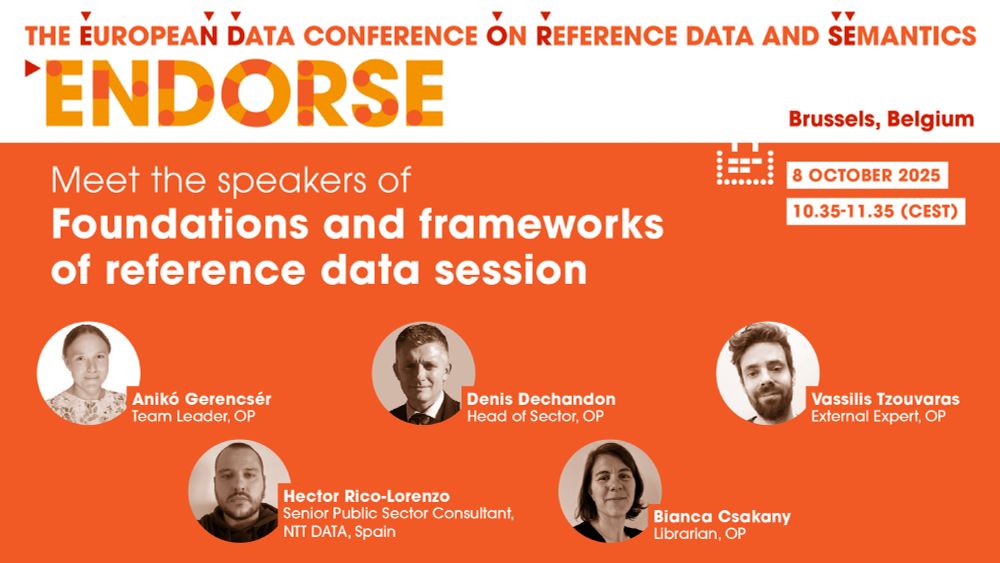 THE EUROPEAN DATA CONFERENCE ON REFERENCE DATA AND SEMANTICS

ENDORSE

Brussels, Belgium

Meet the speakers of
Foundations and frameworks of reference data session

8 OCTOBER 2025
10.35-11.35 (CEST)

Anikó Gerencsér
Team Leader, OP

Denis Dechandon
Head of Sector, OP

Vassilis Tzouvaras
External Expert, OP

Hector Rico-Lorenzo
Senior Public Sector Consultant, NTT DATA, Spain

Bianca Csakany
Librarian, OP